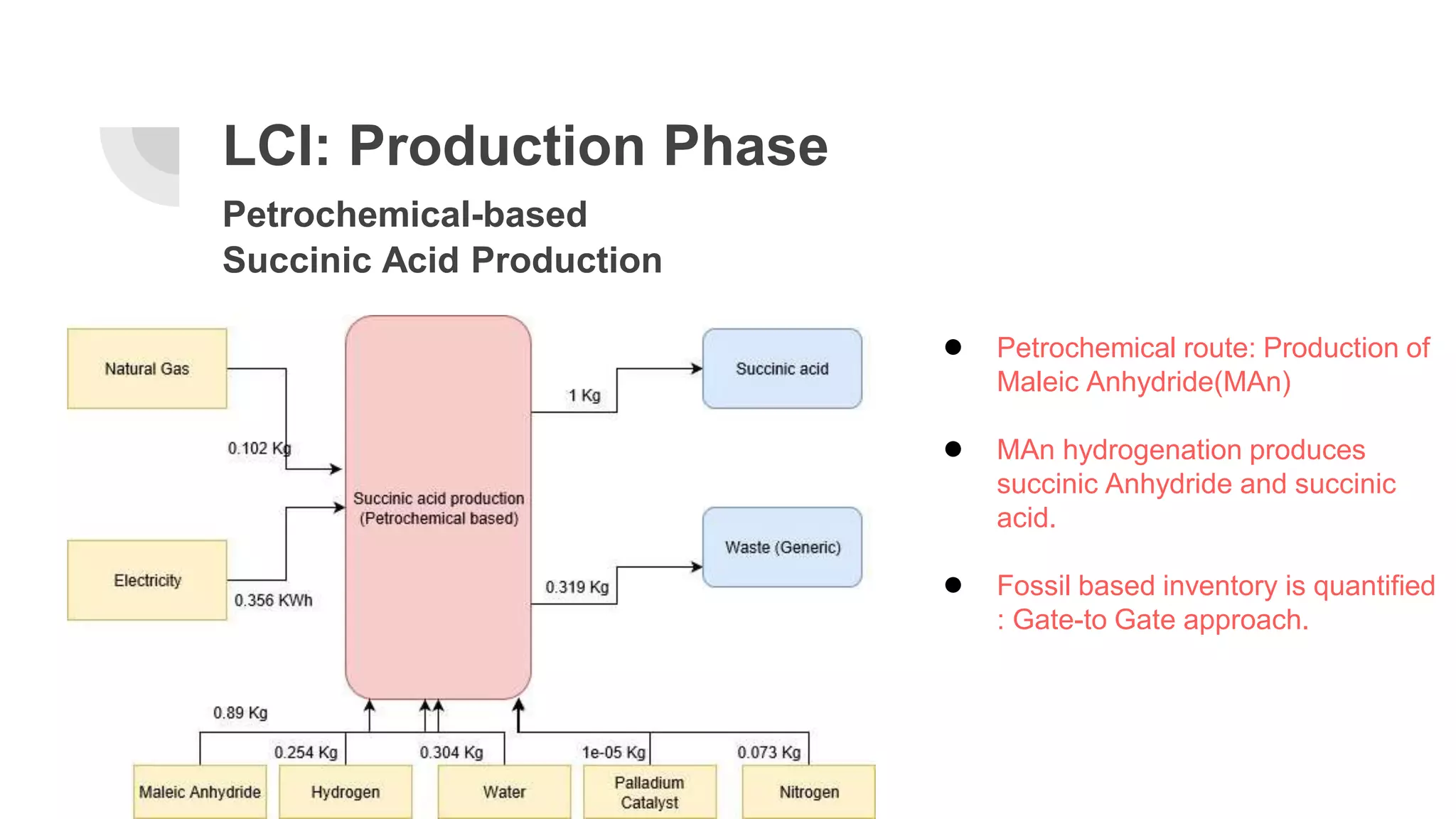 LCI: Production Phase

Petrochemical-based
Succinic Acid Production

Natural Gas

0.102 Kg

Electricity

0.356 KWh

Succinic acid production (Petrochemical based)

1 Kg

Succinic acid

0.319 Kg

Waste (Generic)

0.89 Kg

0.254 Kg

0.304 Kg

1e-05 Kg

0.073 Kg

Maleic Anhydride

Hydrogen

Water

Palladium Catalyst

Nitrogen

● Petrochemical route: Production of Maleic Anhydride(MAn)

● MAn hydrogenation produces succinic Anhydride and succinic acid.

● Fossil based inventory is quantified : Gate-to Gate approach.